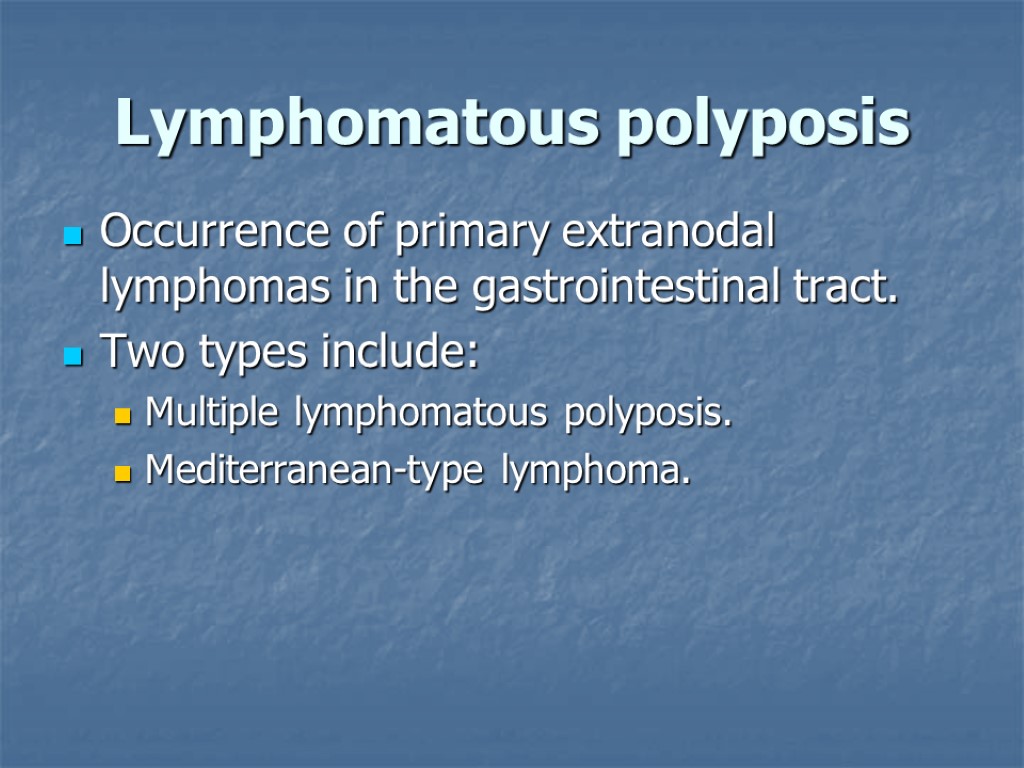 Lymphomatous polyposis

Occurrence of primary extranodal lymphomas in the gastrointestinal tract.

Two types include:

Multiple lymphomatous polyposis.

Mediterranean-type lymphoma.